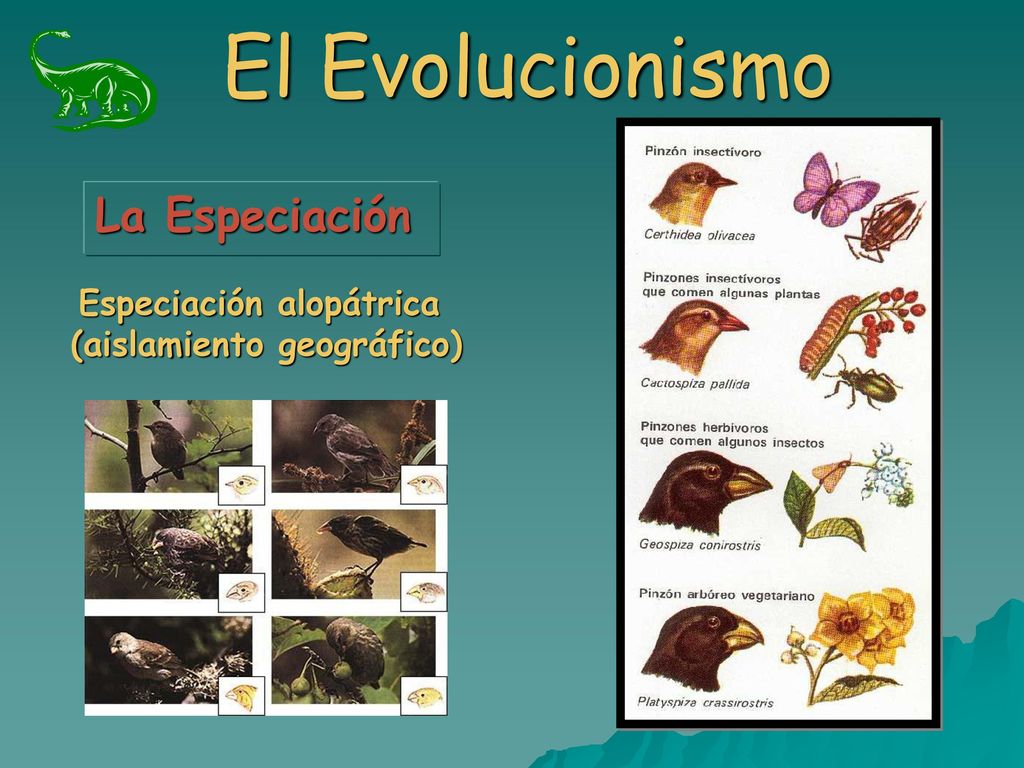 El Evolucionismo

La Especiación

Especiación alopátrica (aislamiento geográfico)

Pinzón insectívoro

Certhidea olivacea

Pinzones insectívoros que comen algunas plantas

Cactospiza pallida

Pinzones herbívoros que comen algunos insectos

Geospiza conirostris

Pinzón arbóreo vegetariano

Platyspiza crassirostris